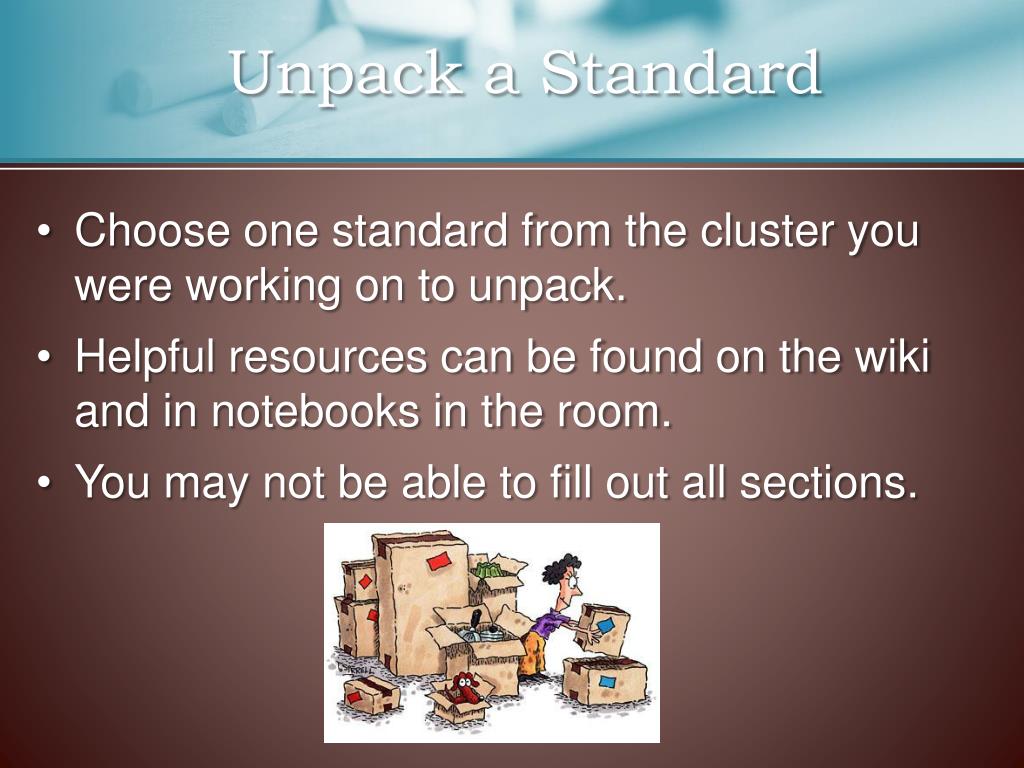 Unpack a Standard

• Choose one standard from the cluster you were working on to unpack.
• Helpful resources can be found on the wiki and in notebooks in the room.
• You may not be able to fill out all sections.